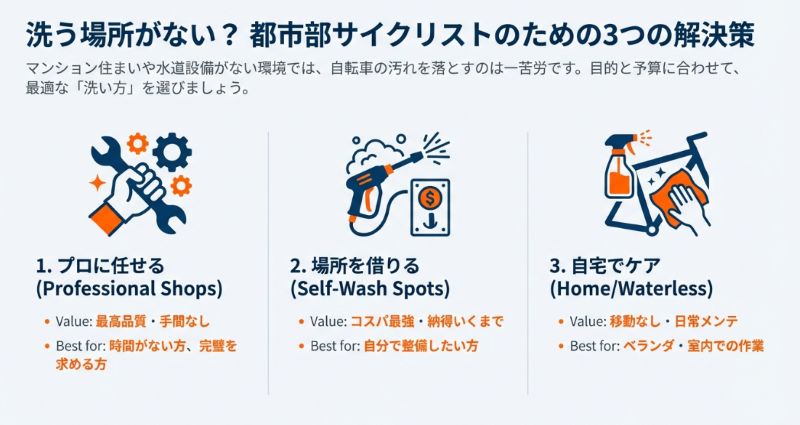 洗う場所がない？ 都市部サイクリストのための3つの解決策

マンション住まいや水道設備がない環境では、自転車の汚れを落とすのは一苦労です。目的と予算に合わせて、最適な「洗い方」を選びましょう。

$

1. プロに任せる (Professional Shops)

• Value: 最高品質・手間なし
• Best for: 時間がない方、完璧を求める方

2. 場所を借りる (Self-Wash Spots)

• Value: コスパ最強・納得いくまで
• Best for: 自分で整備したい方

3. 自宅でケア (Home/Waterless)

• Value: 移動なし・日常メンテ
• Best for: ベランダ・室内での作業